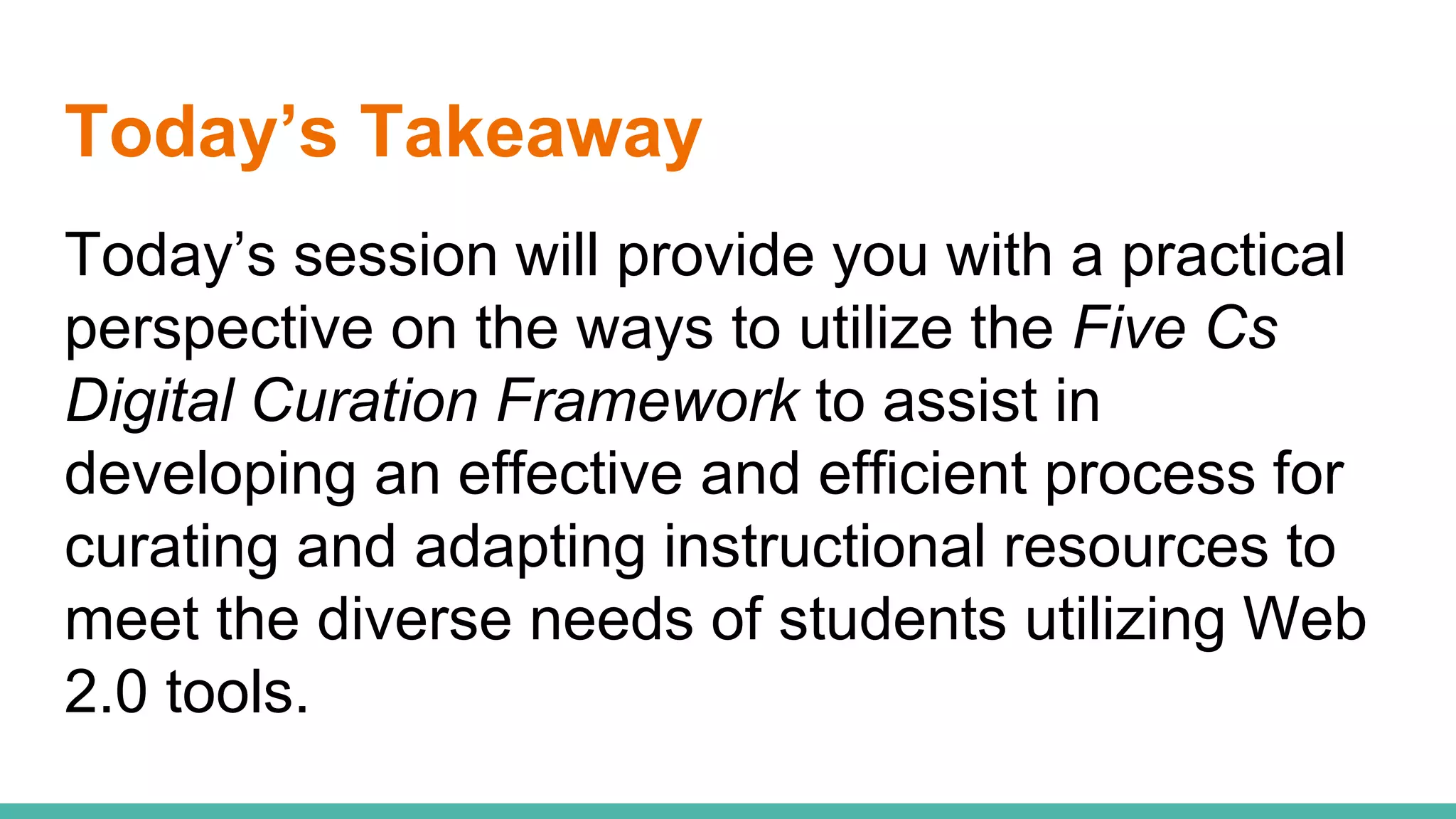 Today’s Takeaway

Today’s session will provide you with a practical perspective on the ways to utilize the Five Cs Digital Curation Framework to assist in developing an effective and efficient process for curating and adapting instructional resources to meet the diverse needs of students utilizing Web 2.0 tools.